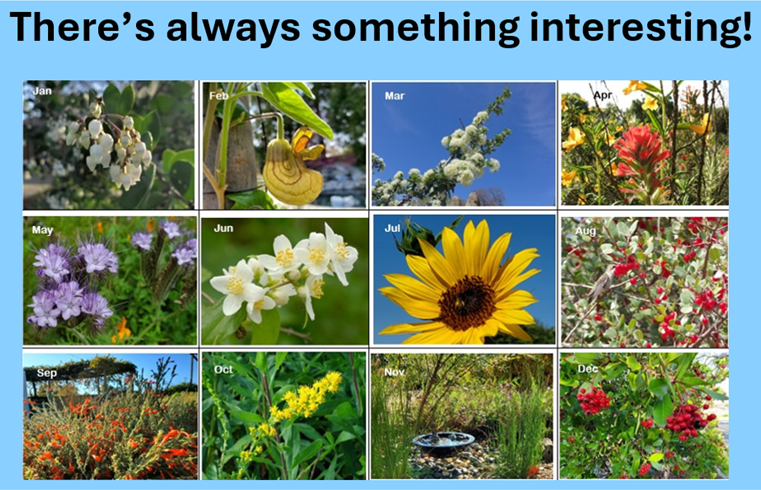 There's always something interesting!

Jan

Feb

Mar

Apr

May

Jun

Jul

Aug

Sep

Oct

Nov

Dec